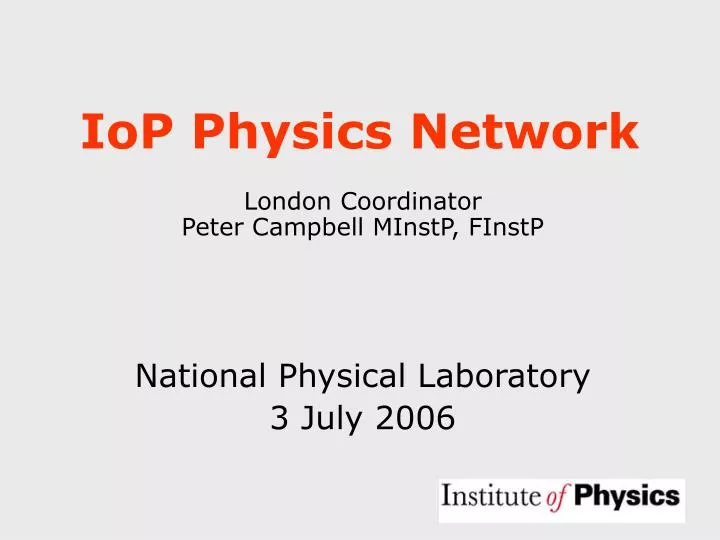 IoP Physics Network

London Coordinator
Peter Campbell MInstP, FInstP

National Physical Laboratory
3 July 2006

Institute of Physics